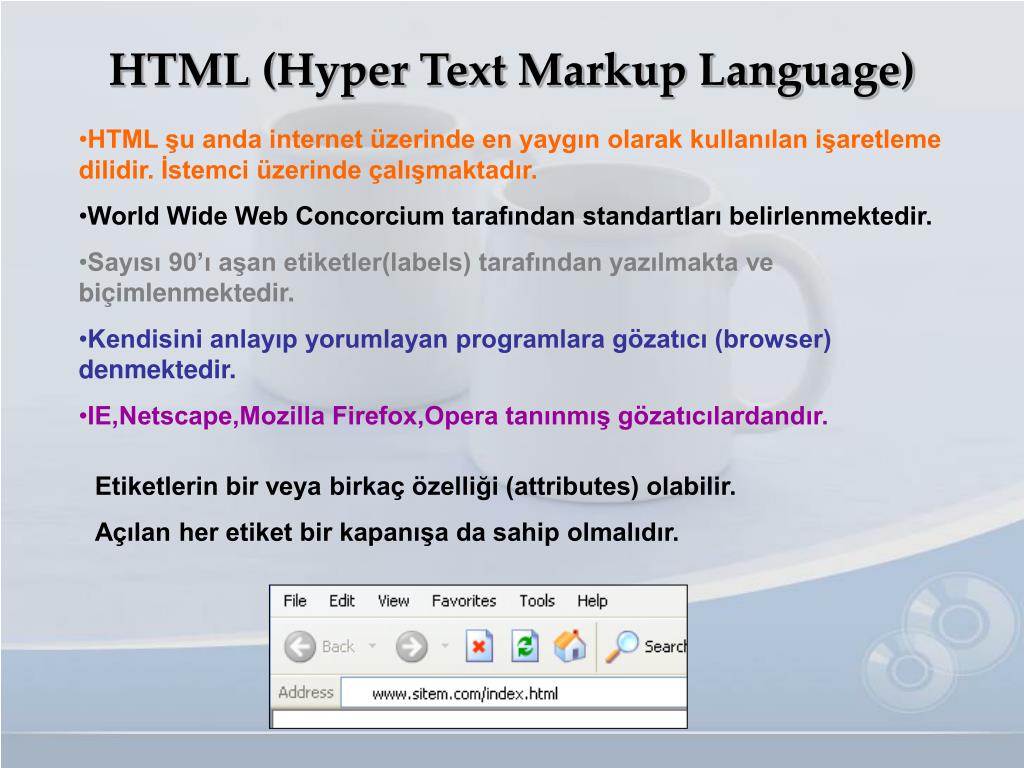 HTML (Hyper Text Markup Language)

•HTML şu anda internet üzerinde en yaygın olarak kullanılan işaretleme dilidir. İstemci üzerinde çalışmaktadır.

•World Wide Web Concorcium tarafından standartları belirlenmektedir.

•Sayısı 90'ı aşan etiketler(labels) tarafından yazılmakta ve biçimlenmektedir.

•Kendisini anlayıp yorumlayan programlara gözatıcı (browser) denmektedir.

•IE,Netscape,Mozilla Firefox,Opera tanınmış gözatıcılardandır.

Etiketlerin bir veya birkaç özelliği (attributes) olabilir.

Açılan her etiket bir kapanışa da sahip olmalıdır.

File Edit View Favorites Tools Help

Back Search

Address www.sitem.com/index.html